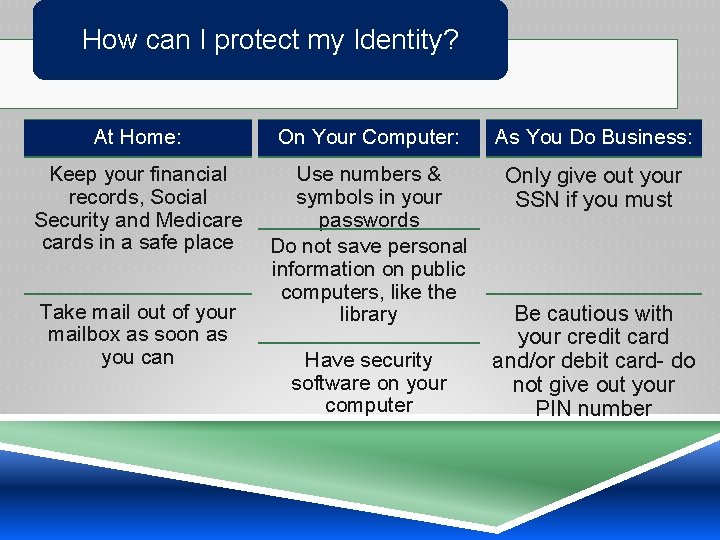 How can I protect my Identity?

At Home:

Keep your financial records, Social Security and Medicare cards in a safe place

Take mail out of your mailbox as soon as you can

On Your Computer:

Use numbers & symbols in your passwords

Do not save personal information on public computers, like the library

Have security software on your computer

As You Do Business:

Only give out your SSN if you must

Be cautious with your credit card and/or debit card- do not give out your PIN number